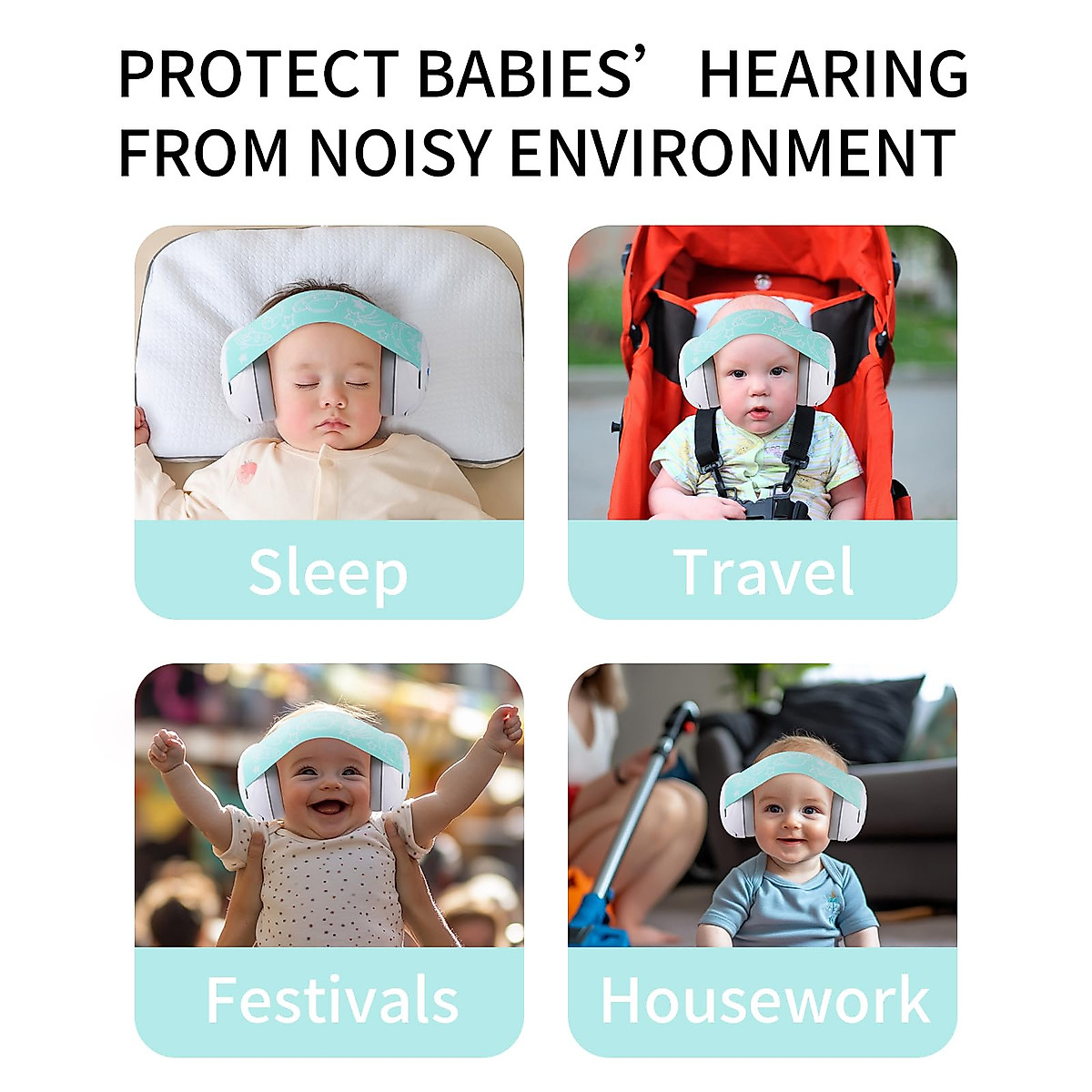 PROTECT BABIES’ HEARING FROM NOISY ENVIRONMENT

Sleep

Travel

Festivals

Housework